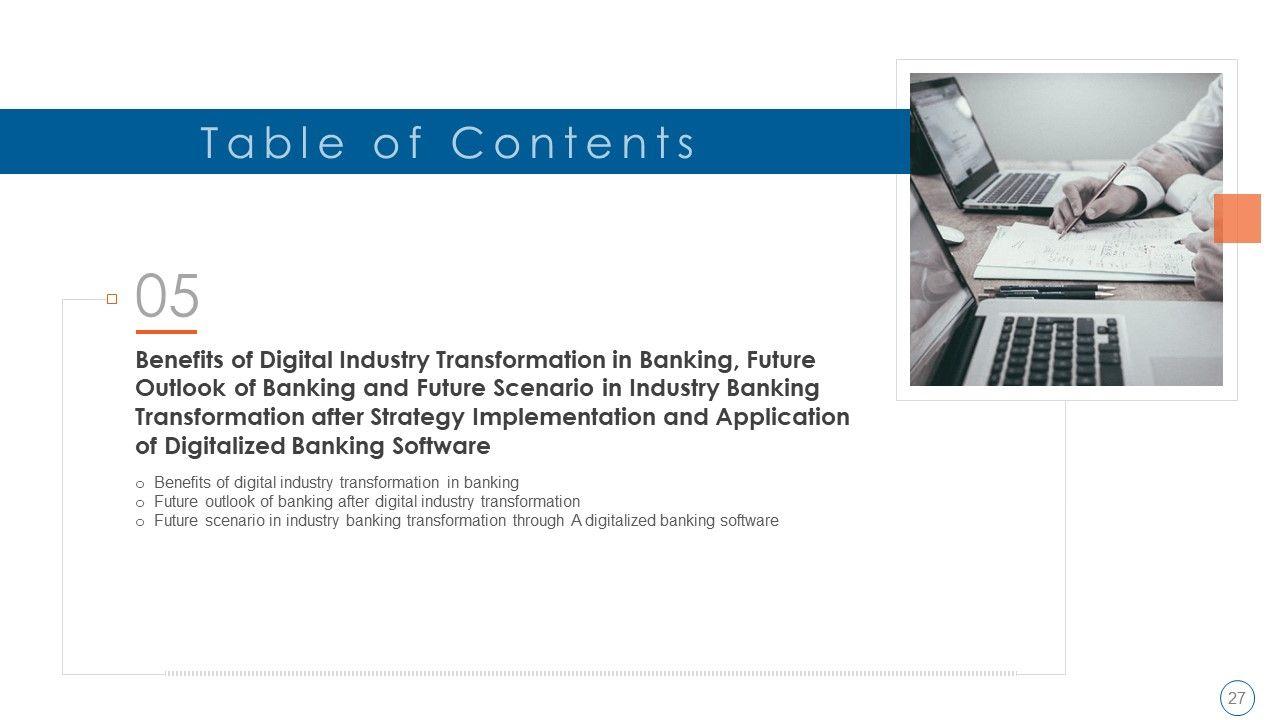 Table of Contents

05

Benefits of Digital Industry Transformation in Banking, Future Outlook of Banking and Future Scenario in Industry Banking Transformation after Strategy Implementation and Application of Digitalized Banking Software

o Benefits of digital industry transformation in banking
o Future outlook of banking after digital industry transformation
o Future scenario in industry banking transformation through A digitalized banking software

27